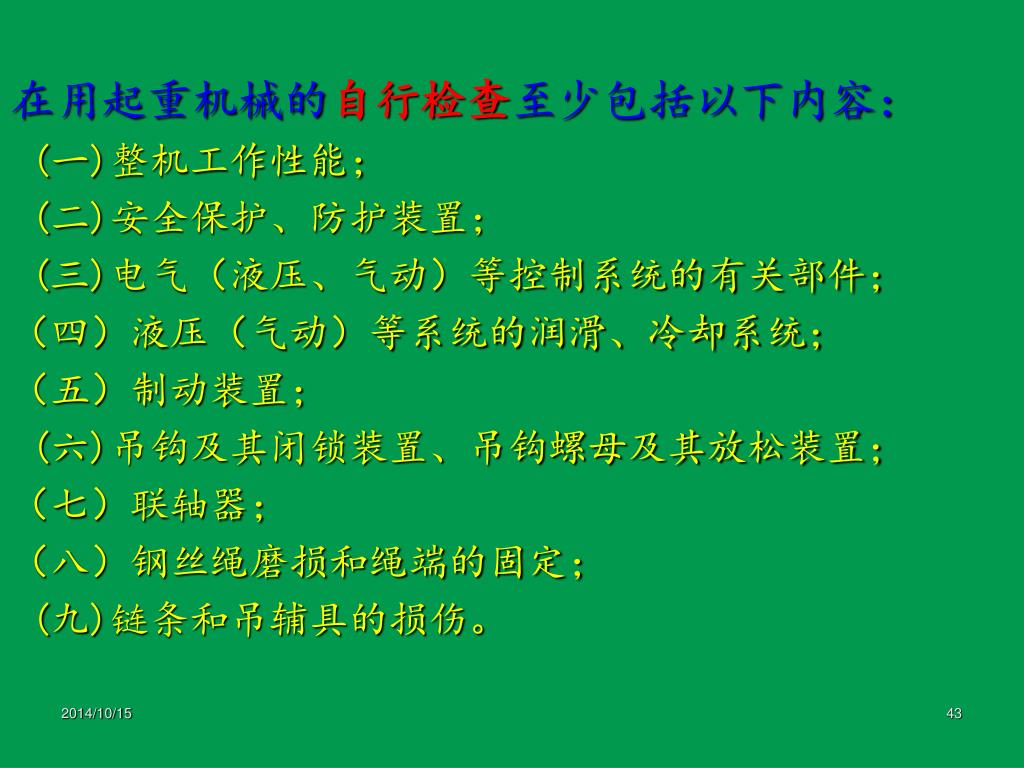 在用起重机械的自行检查至少包括以下内容：

(一) 整机工作性能；

(二) 安全保护、防护装置；

(三) 电气（液压、气动）等控制系统的有关部件；

（四）液压（气动）等系统的润滑、冷却系统；

（五）制动装置；

(六) 吊钩及其闭锁装置、吊钩螺母及其放松装置；

（七）联轴器；

（八）钢丝绳磨损和绳端的固定；

(九) 链条和吊辅具的损伤。

2014/10/15

43